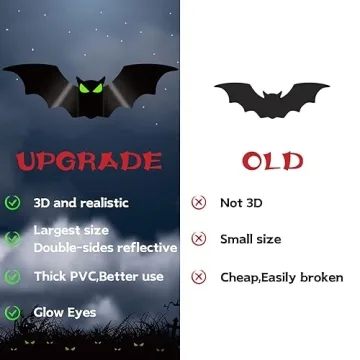 UPGRADE

3D and realistic

Largest size
Double-sides reflective

Thick PVC,Better use

Glow Eyes

OLD

Not 3D

Small size

Cheap,Easily broken